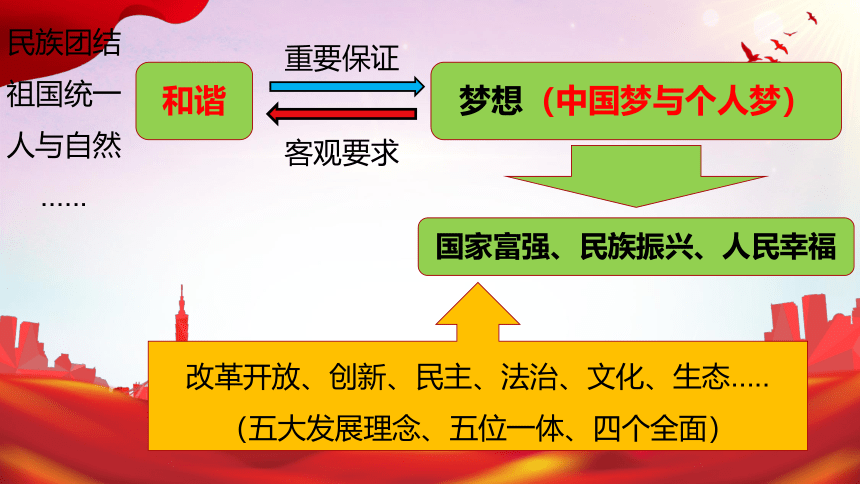 民族团结
祖国统一
人与自然
……

和谐

重要保证

客观要求

梦想（中国梦与个人梦）

国家富强、民族振兴、人民幸福

改革开放、创新、民主、法治、文化、生态.....
（五大发展理念、五位一体、四个全面）